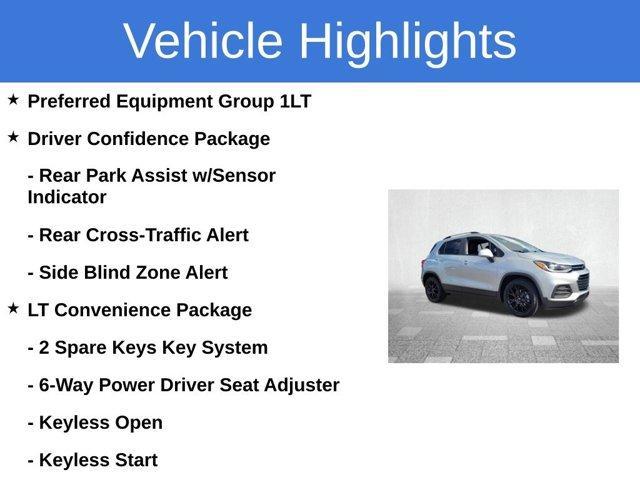 Vehicle Highlights

★ Preferred Equipment Group 1LT

★ Driver Confidence Package

- Rear Park Assist w/Sensor Indicator

- Rear Cross-Traffic Alert

- Side Blind Zone Alert

★ LT Convenience Package

- 2 Spare Keys Key System

- 6-Way Power Driver Seat Adjuster

- Keyless Open

- Keyless Start